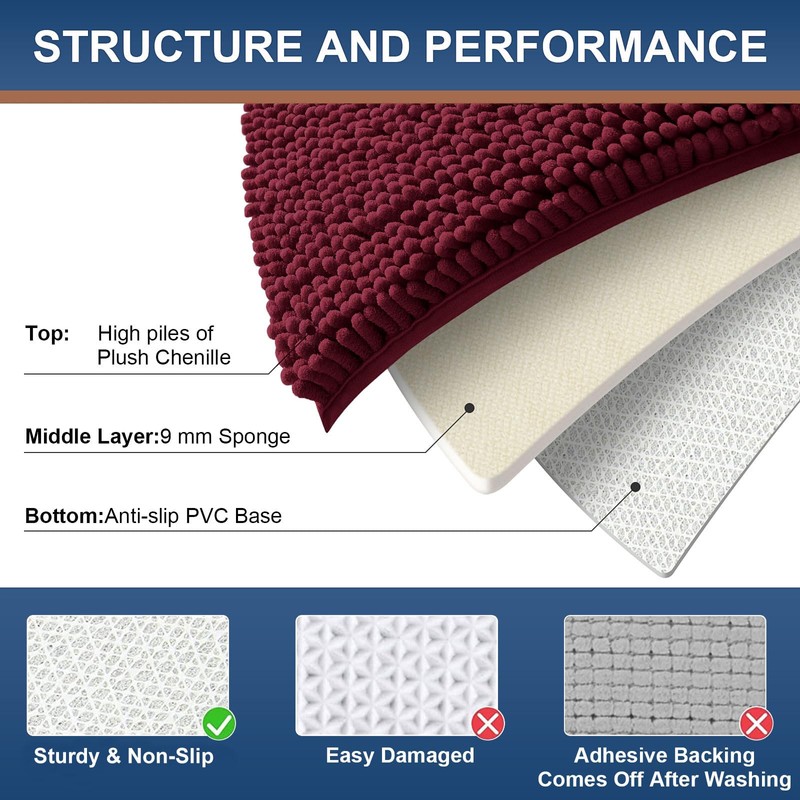 STRUCTURE AND PERFORMANCE

Top: High piles of Plush Chenille

Middle Layer:9 mm Sponge

Bottom:Anti-slip PVC Base

Sturdy & Non-Slip

Easy Damaged

Adhesive Backing Comes Off After Washing